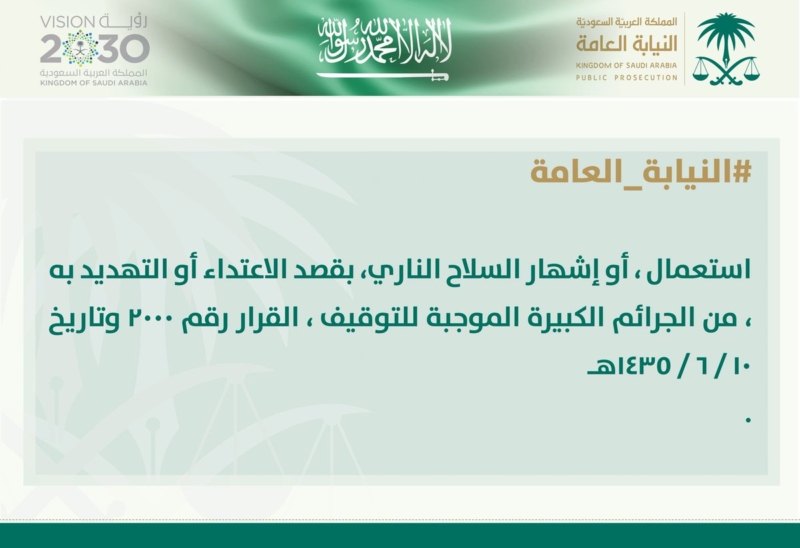 المملكة العربية السعودية
النيابة العامة
KINGDOM OF SAUDI ARABIA
PUBLIC PROSECUTION

لا إله إلا الله محمد رسول الله

VISION رؤية
2030
المملكة العربية السعودية
KINGDOM OF SAUDI ARABIA

#النيابة_العامة

استعمال ، أو إشهار السلاح الناري، بقصد الاعتداء أو التهديد به ، من الجرائم الكبيرة الموجبة للتوقيف ، القرار رقم ٢٠٠٠ وتاريخ ١٠ / ٦ / ١٤٣٥هـ
.